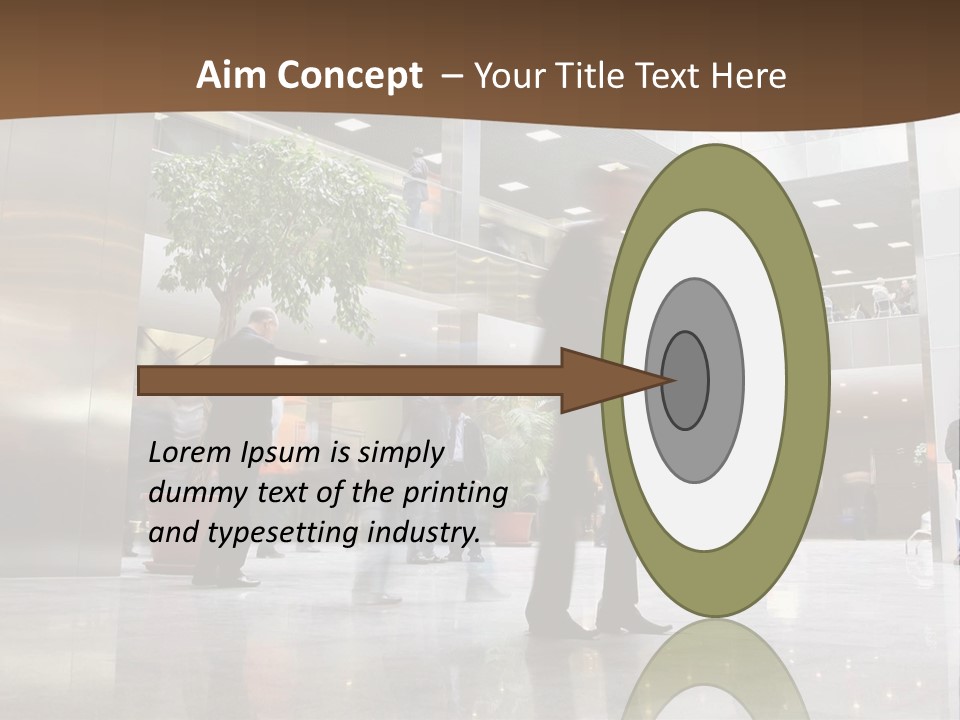 Aim Concept – Your Title Text Here

Lorem Ipsum is simply dummy text of the printing and typesetting industry.